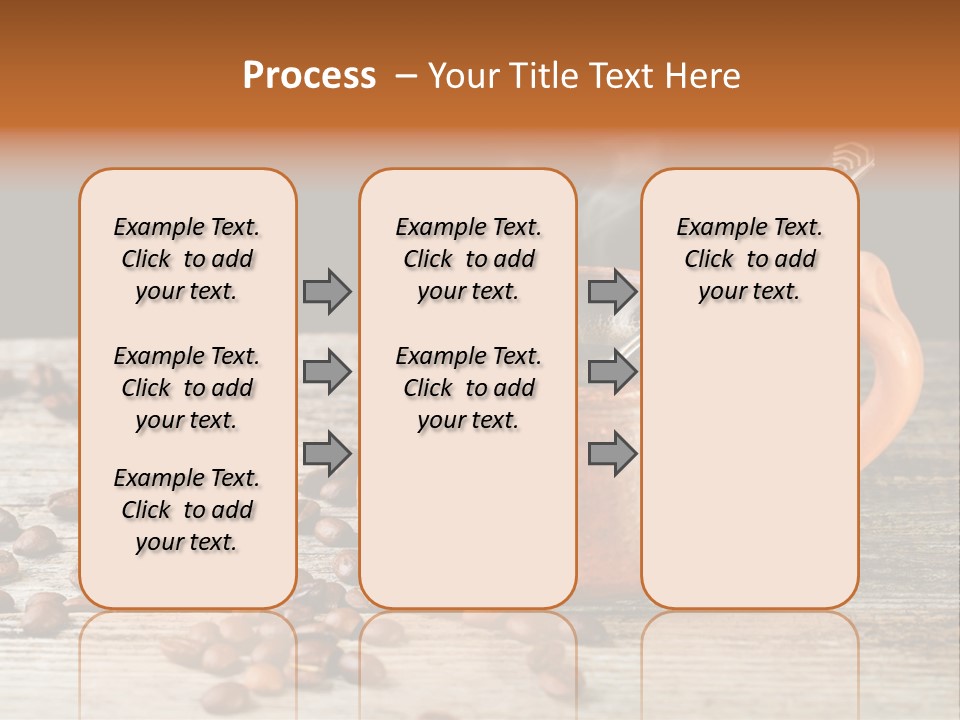 Process – Your Title Text Here

Example Text. Click to add your text.

Example Text. Click to add your text.

Example Text. Click to add your text.

Example Text. Click to add your text.

Example Text. Click to add your text.

Example Text. Click to add your text.